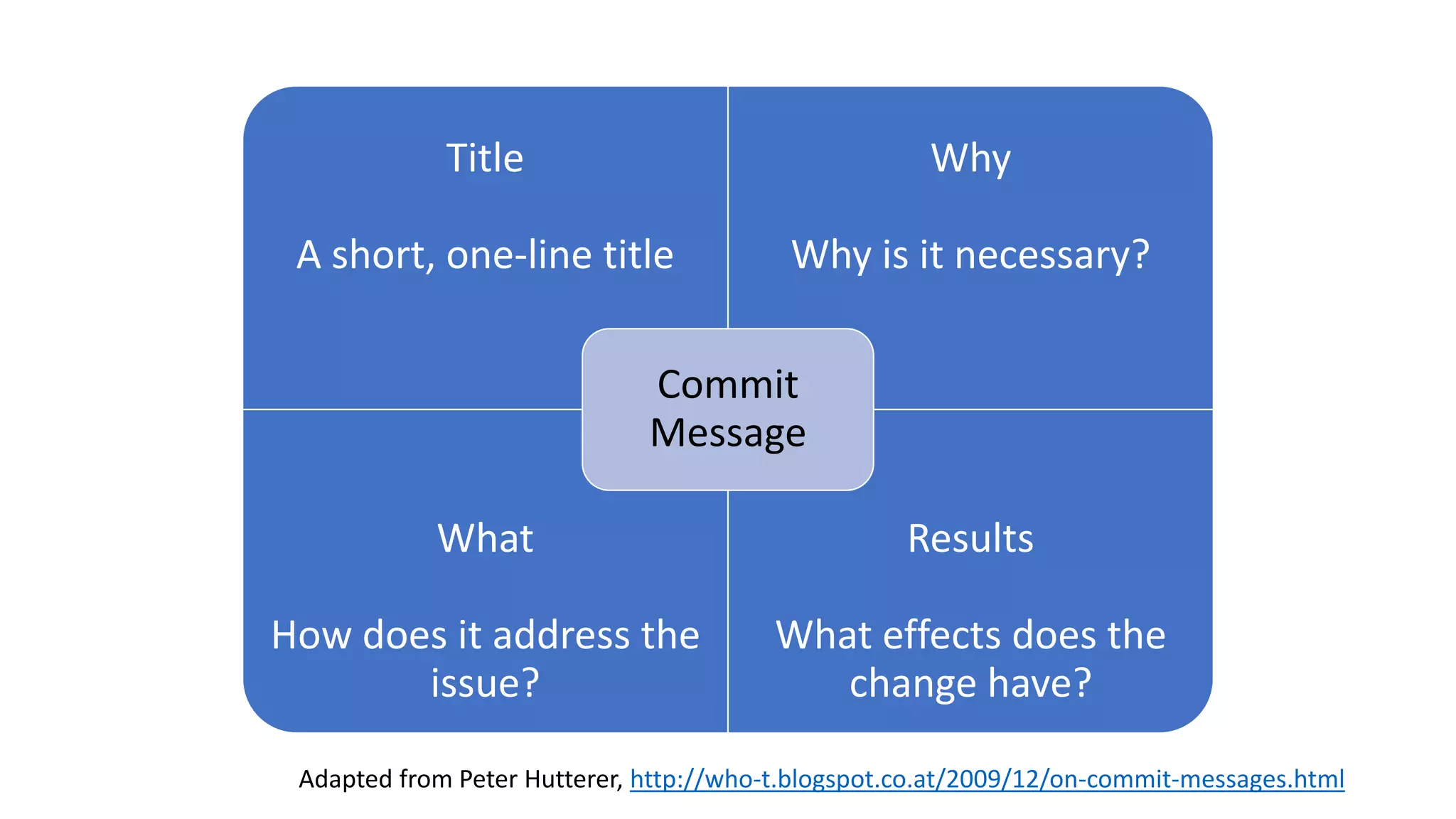 Title

A short, one-line title

Why

Why is it necessary?

Commit Message

What

How does it address the issue?

Results

What effects does the change have?

Adapted from Peter Hutterer, http://who-t.blogspot.co.at/2009/12/on-commit-messages.html